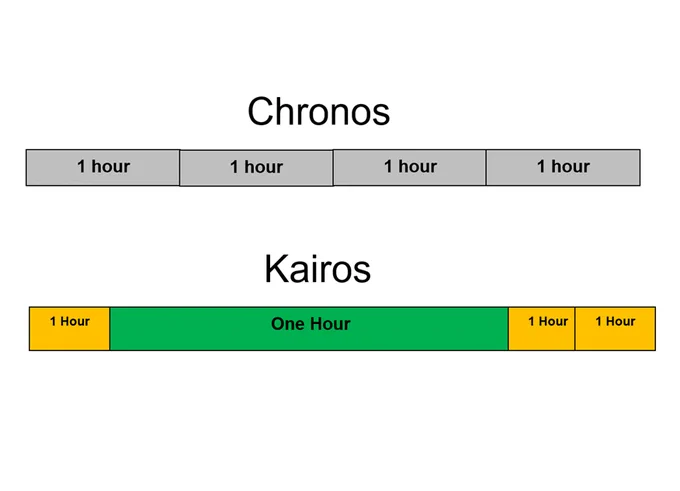 Chronos

1 hour 1 hour 1 hour 1 hour

Kairos

1 Hour One Hour 1 Hour 1 Hour